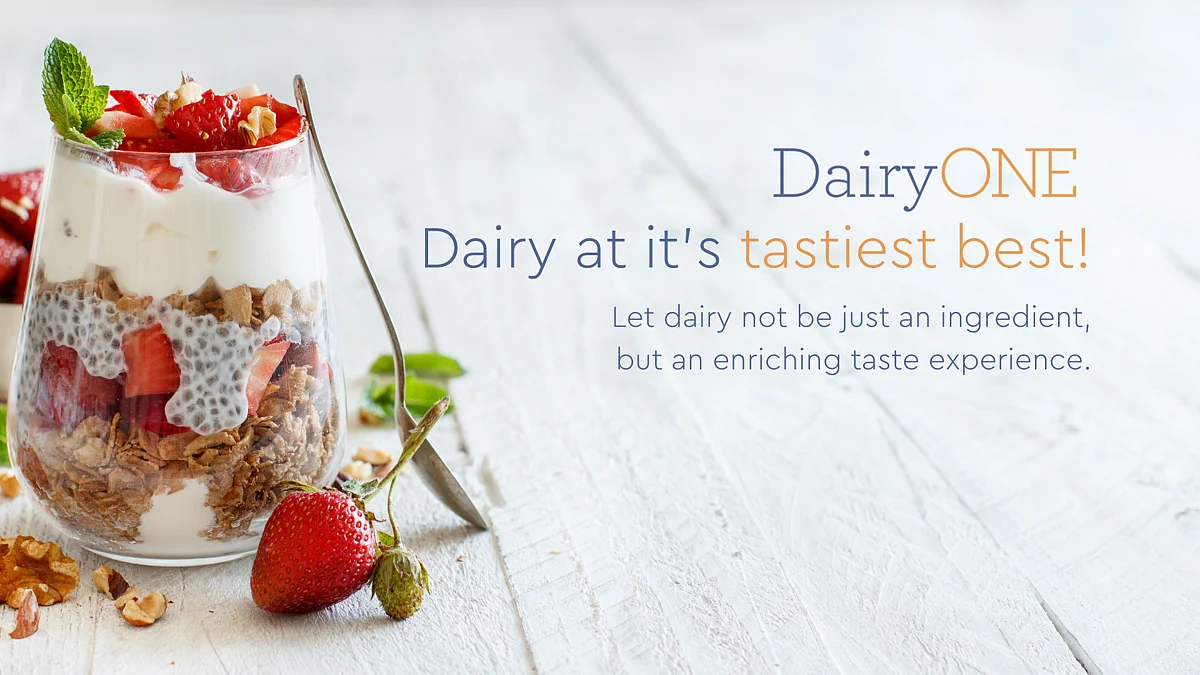 DairyONE
Dairy at it's tastiest best!
Let dairy not be just an ingredient, but an enriching taste experience.